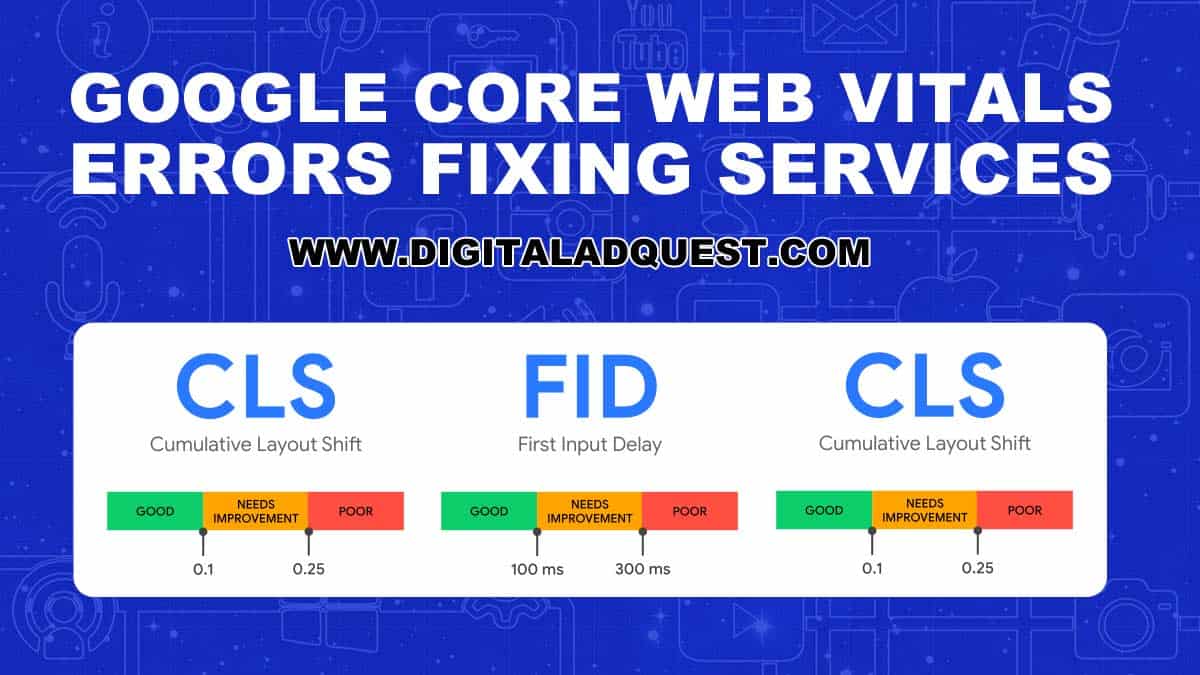 GOOGLE CORE WEB VITALS ERRORS FIXING SERVICES

WWW.DIGITALADQUEST.COM

CLS
Cumulative Layout Shift

GOOD
NEEDS IMPROVEMENT
POOR
0.1
0.25

FID
First Input Delay

GOOD
NEEDS IMPROVEMENT
POOR
100 ms
300 ms

CLS
Cumulative Layout Shift

GOOD
NEEDS IMPROVEMENT
POOR
0.1
0.25